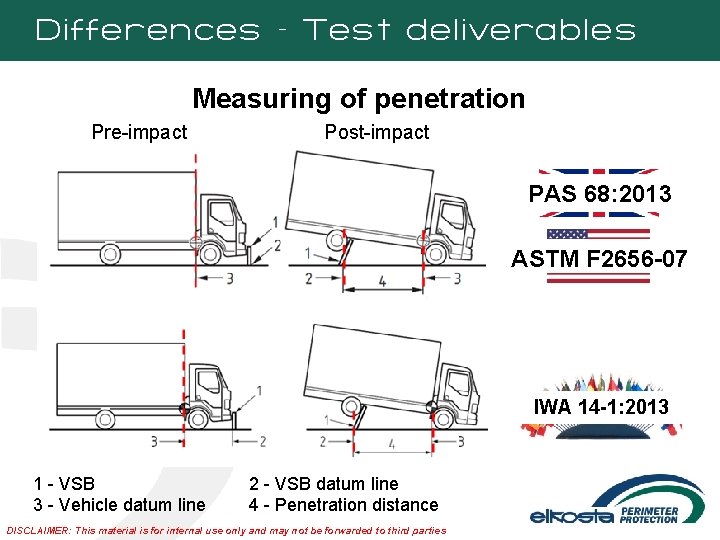 Differences - Test deliverables

Measuring of penetration

Pre-impact

Post-impact

1
2
3

1
2
4
3

PAS 68:2013

ASTM F2656-07

1
3
2

1
2
4
3

IWA 14-1:2013

1 - VSB
3 - Vehicle datum line

2 - VSB datum line
4 - Penetration distance

elkosta PERIMETER PROTECTION

DISCLAIMER: This material is for internal use only and may not be forwarded to third parties